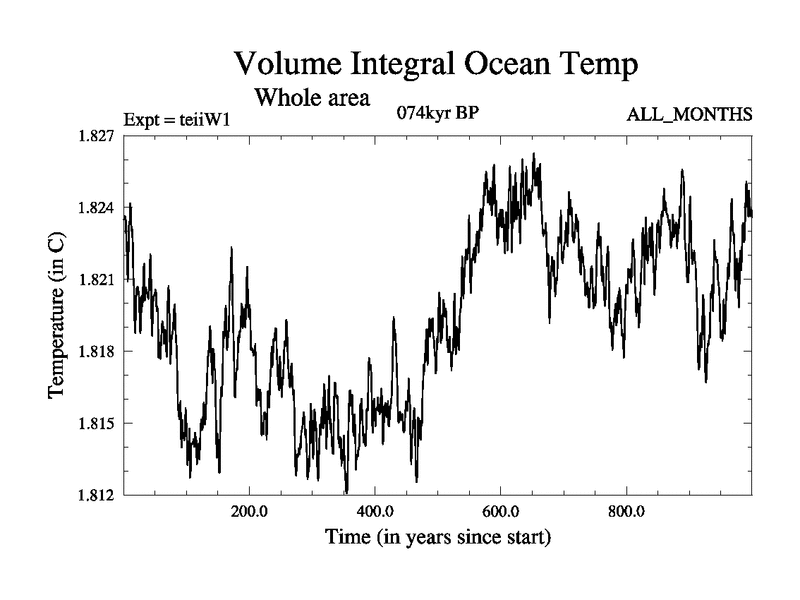 Volume Integral Ocean Temp
Whole area
Expt = teiiW1
074kyr BP
ALL_MONTHS
1.827
1.824
1.821
1.818
1.815
1.812
Temperature (in C)
200.0
400.0
600.0
800.0
Time (in years since start)